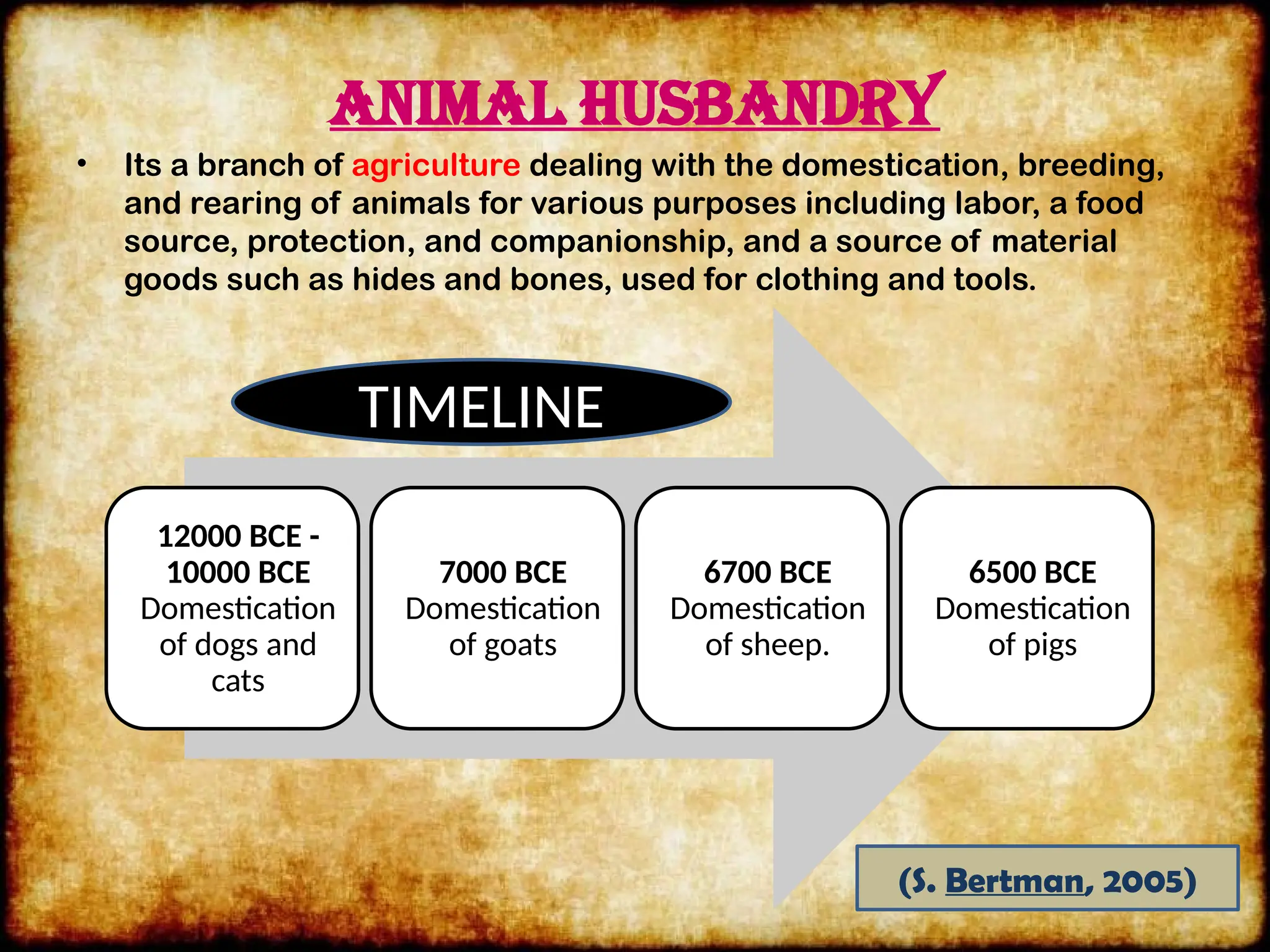 ANIMAL HUSBANDRY

• Its a branch of agriculture dealing with the domestication, breeding, and rearing of animals for various purposes including labor, a food source, protection, and companionship, and a source of material goods such as hides and bones, used for clothing and tools.

TIMELINE

12000 BCE - 10000 BCE Domestication of dogs and cats

7000 BCE Domestication of goats

6700 BCE Domestication of sheep.

6500 BCE Domestication of pigs

(S. Bertman, 2005)